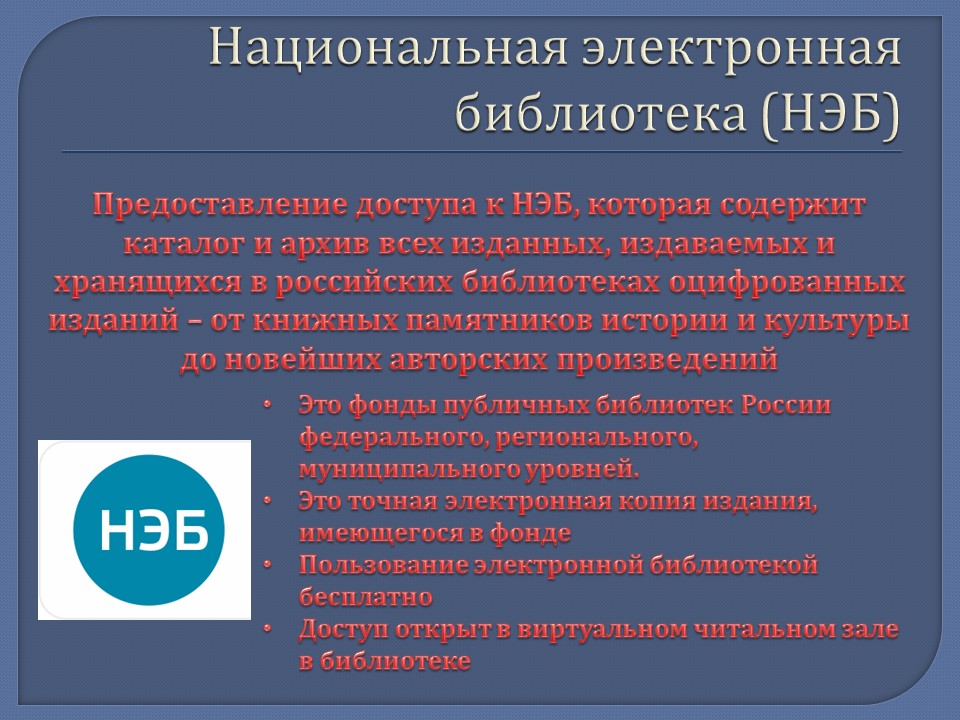 Национальная электронная библиотека (НЭБ)

Предоставление доступа к НЭБ, которая содержит каталог и архив всех изданных, издаваемых и хранящихся в российских библиотеках оцифрованных изданий – от книжных памятников истории и культуры до новейших авторских произведений

НЭБ

• Это фонды публичных библиотек России федерального, регионального, муниципального уровней.
• Это точная электронная копия издания, имеющегося в фонде
• Пользование электронной библиотекой бесплатно
• Доступ открыт в виртуальном читальном зале в библиотеке